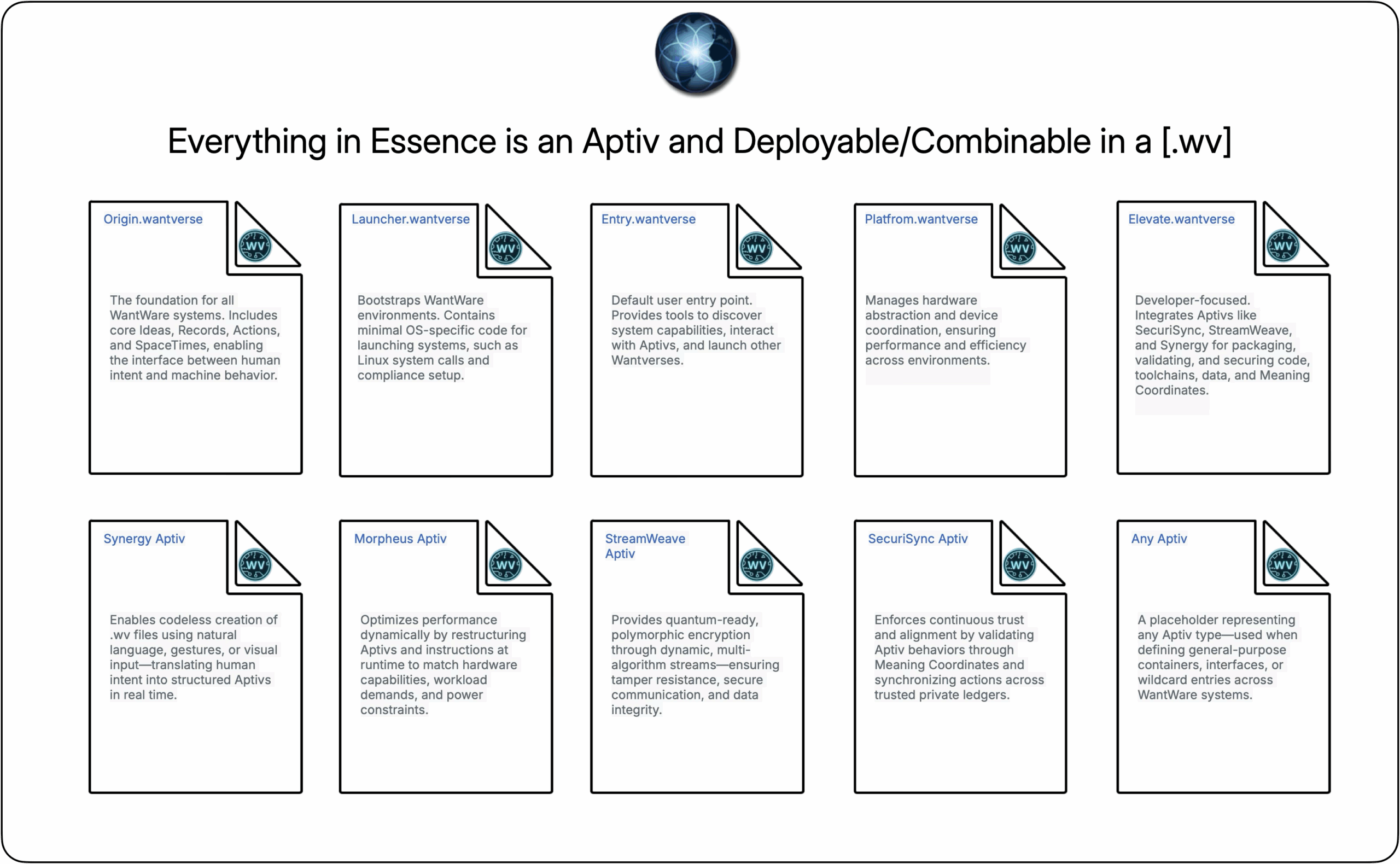 Everything in Essence is an Aptiv and Deployable/Combinable in a [.wv]

Origin.wantverse

WV

The foundation for all WantWare systems. Includes core Ideas, Records, Actions, and SpaceTimes, enabling the interface between human intent and machine behavior.

Launcher.wantverse

WV

Bootstraps WantWare environments. Contains minimal OS-specific code for launching systems, such as Linux system calls and compliance setup.

Entry.wantverse

WV

Default user entry point. Provides tools to discover system capabilities, interact with Aptivs, and launch other Wantverses.

Platfrom.wantverse

WV

Manages hardware abstraction and device coordination, ensuring performance and efficiency across environments.

Elevate.wantverse

WV

Developer-focused. Integrates Aptivs like SecuriSync, StreamWeave, and Synergy for packaging, validating, and securing code, toolchains, data, and Meaning Coordinates.

Synergy Aptiv

WV

Enables codeless creation of .wv files using natural language, gestures, or visual input—translating human intent into structured Aptivs in real time.

Morpheus Aptiv

WV

Optimizes performance dynamically by restructuring Aptivs and instructions at runtime to match hardware capabilities, workload demands, and power constraints.

StreamWeave Aptiv

WV

Provides quantum-ready, polymorphic encryption through dynamic, multi-algorithm streams—ensuring tamper resistance, secure communication, and data integrity.

SecuriSync Aptiv

WV

Enforces continuous trust and alignment by validating Aptiv behaviors through Meaning Coordinates and synchronizing actions across trusted private ledgers.

Any Aptiv

WV

A placeholder representing any Aptiv type—used when defining general-purpose containers, interfaces, or wildcard entries across WantWare systems.